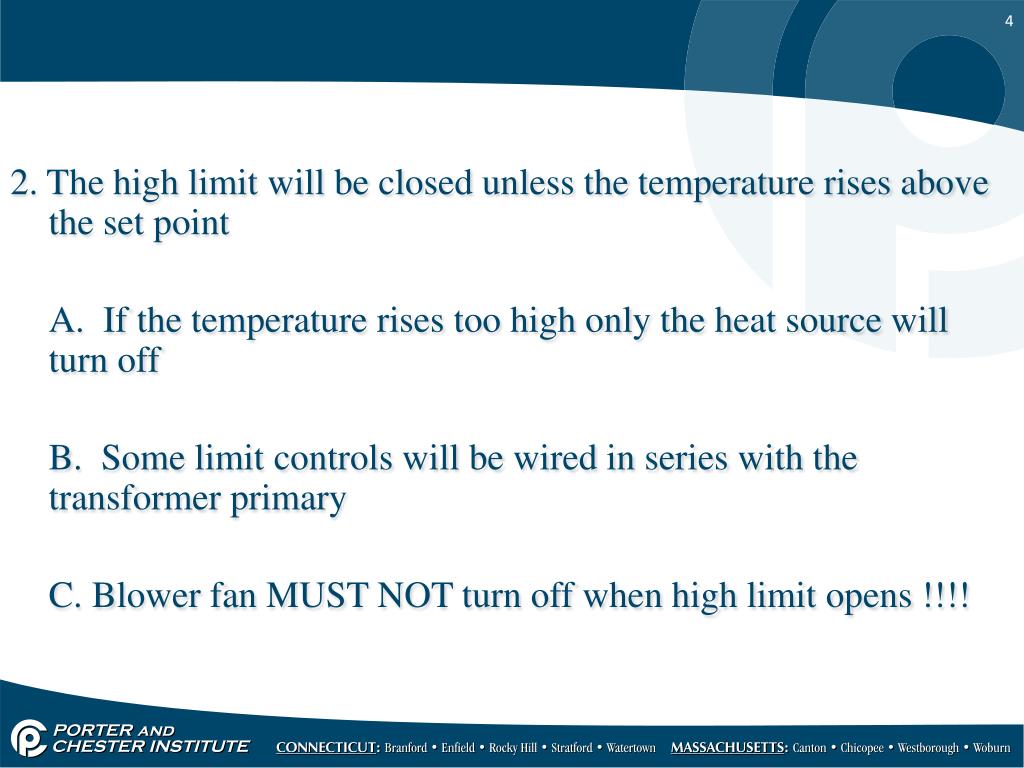 4

2. The high limit will be closed unless the temperature rises above the set point

A. If the temperature rises too high only the heat source will turn off

B. Some limit controls will be wired in series with the transformer primary

C. Blower fan MUST NOT turn off when high limit opens !!!!

PORTER AND CHESTER INSTITUTE

CONNECTICUT: Branford • Enfield • Rocky Hill • Stratford • Watertown MASSACHUSETTS: Canton • Chicopee • Westborough • Woburn